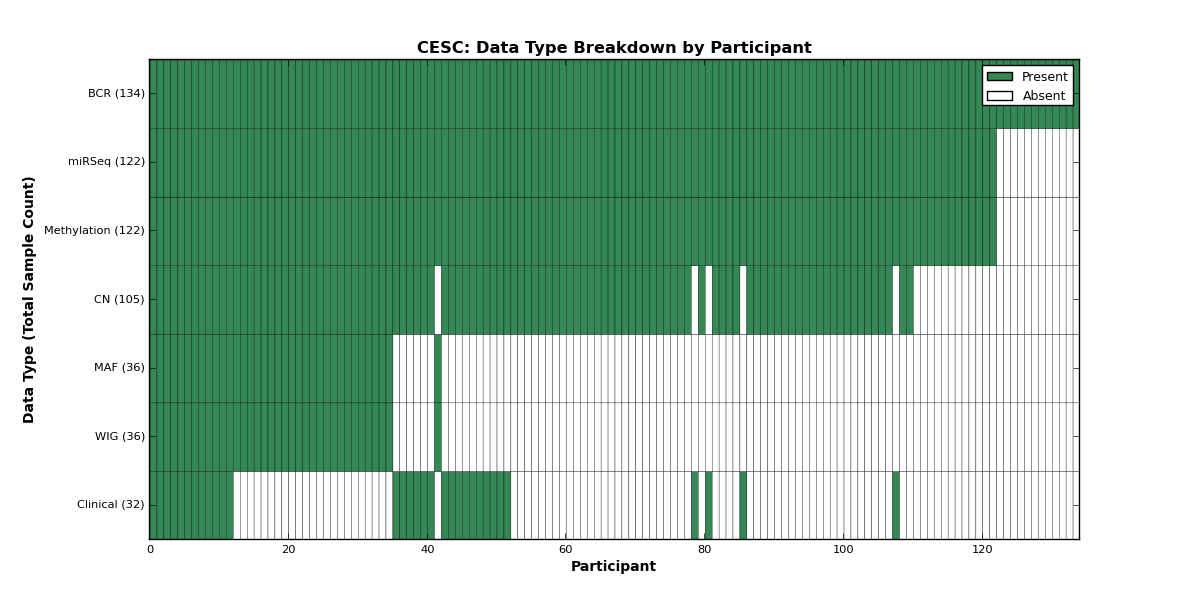 CESC: Data Type Breakdown by Participant

Present
Absent

Data Type (Total Sample Count)

BCR (134)
miRSeq (122)
Methylation (122)
CN (105)
MAF (36)
WIG (36)
Clinical (32)

0
20
40
60
80
100
120

Participant